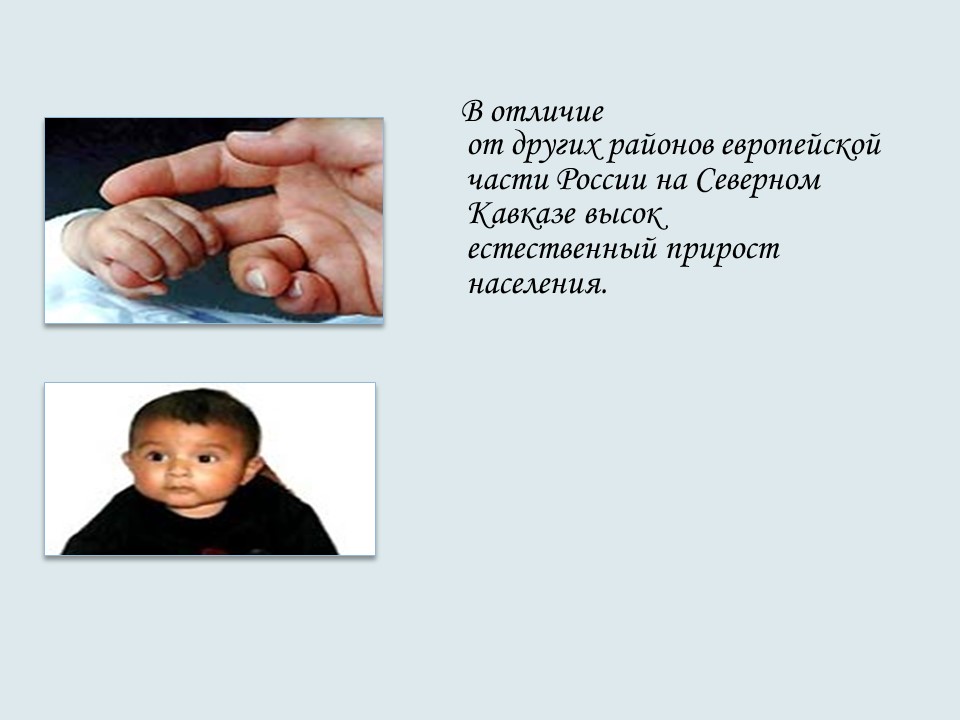 В отличие от других районов европейской части России на Северном Кавказе высок естественный прирост населения.